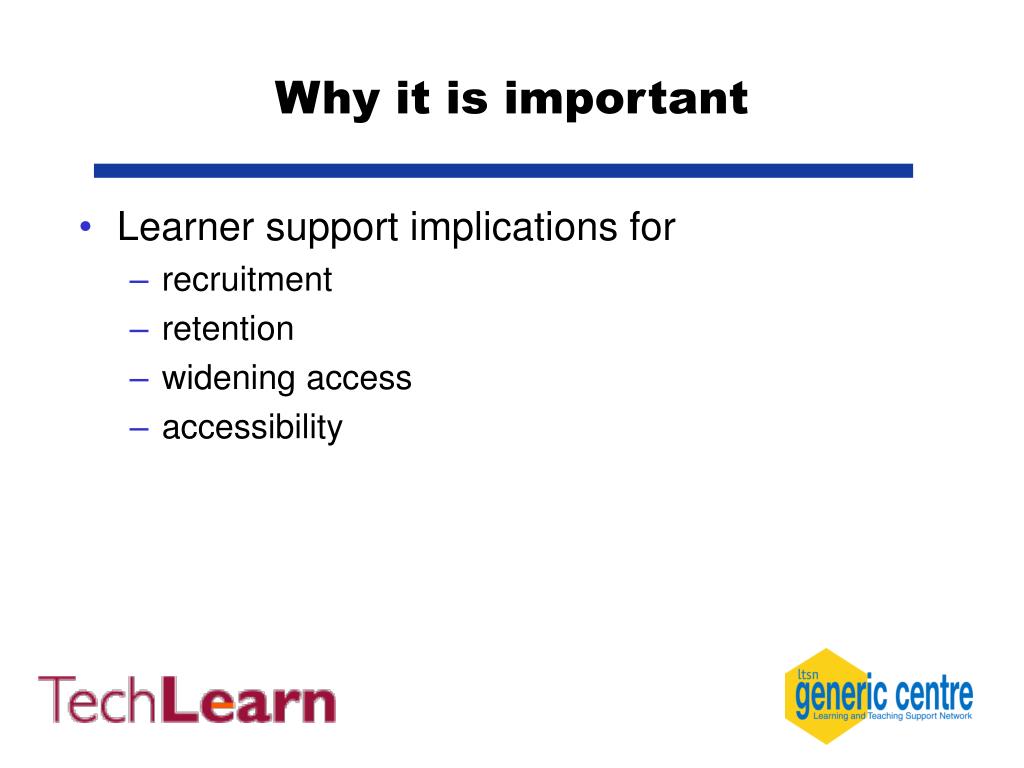 Why it is important

• Learner support implications for
  – recruitment
  – retention
  – widening access
  – accessibility

TechLearn

ltsn
generic centre
Learning and Teaching Support Network